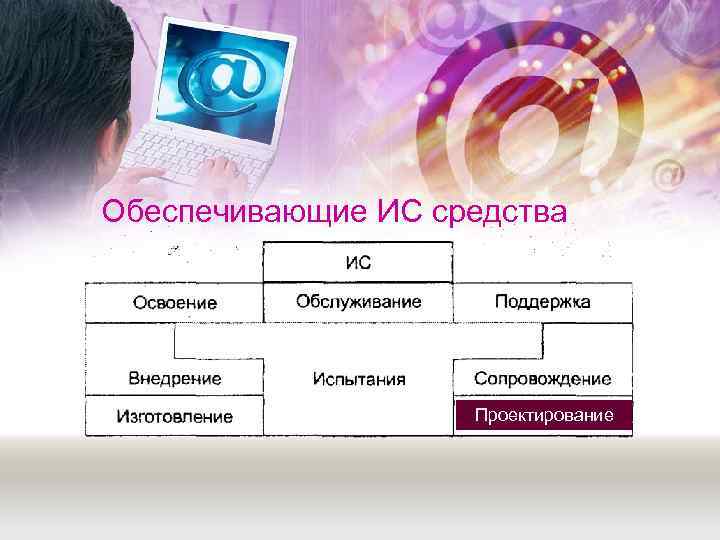 Обеспечивающие ИС средства

ИС

Освоение

Обслуживание

Поддержка

Внедрение

Испытания

Сопровождение

Изготовление

Проектирование